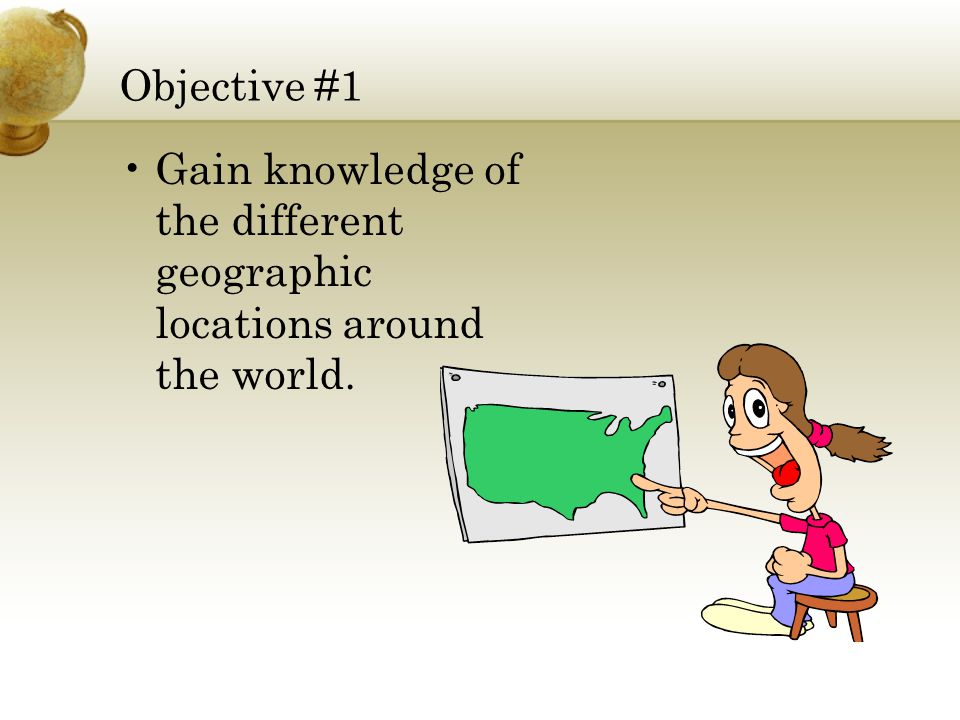 Objective #1

• Gain knowledge of the different geographic locations around the world.